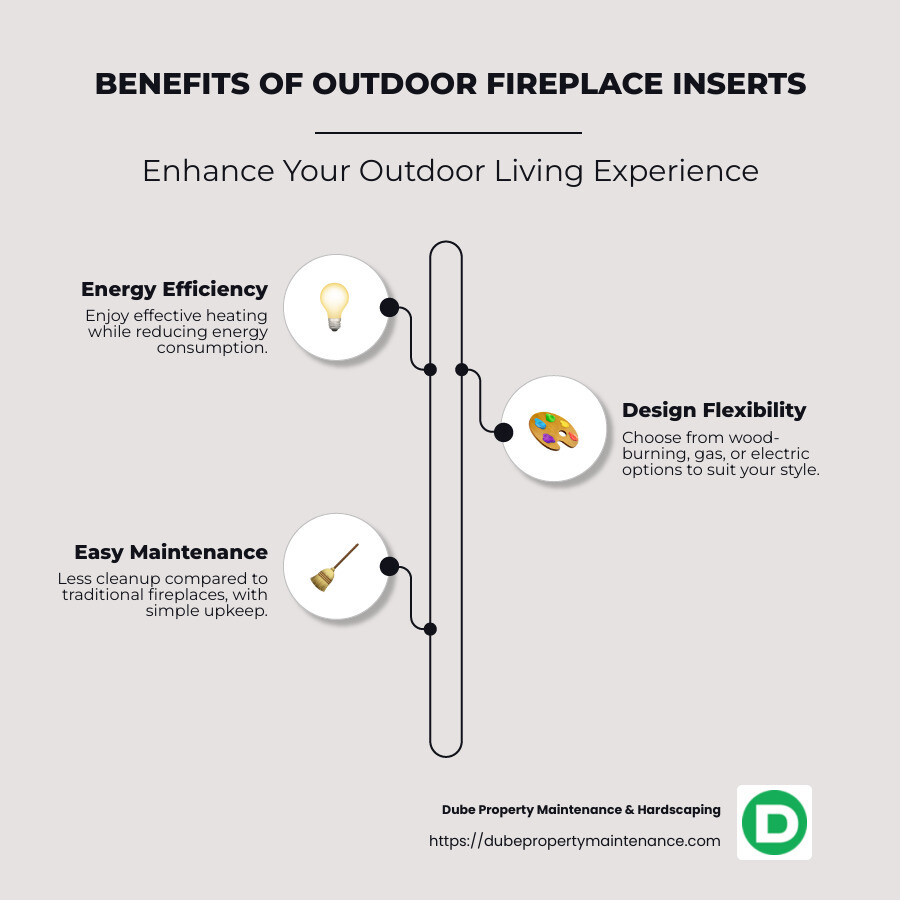 BENEFITS OF OUTDOOR FIREPLACE INSERTS

Enhance Your Outdoor Living Experience

Energy Efficiency
Enjoy effective heating while reducing energy consumption.

Design Flexibility
Choose from wood-burning, gas, or electric options to suit your style.

Easy Maintenance
Less cleanup compared to traditional fireplaces, with simple upkeep.

Dube Property Maintenance & Hardscaping
https://dubepropertymaintenance.com

D